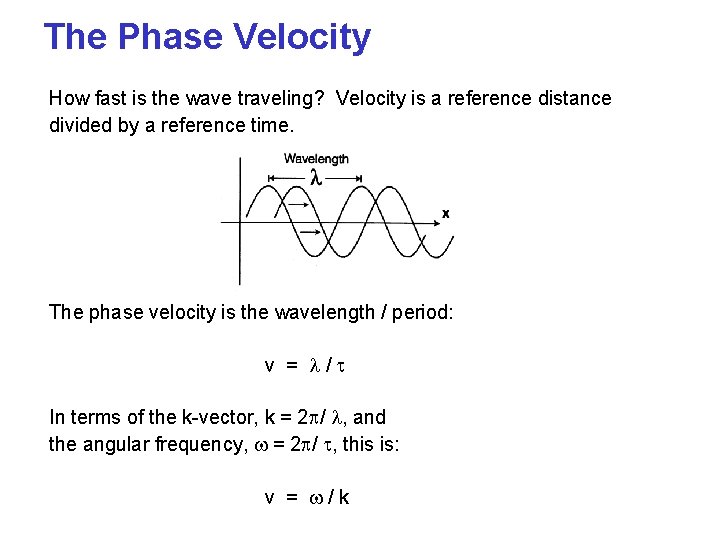 The Phase Velocity

How fast is the wave traveling? Velocity is a reference distance divided by a reference time.

Wavelength

$\lambda$

x

The phase velocity is the wavelength / period:

$v = \lambda / \tau$

In terms of the k-vector, $k = 2\pi / \lambda$, and the angular frequency, $\omega = 2\pi / \tau$, this is:

$v = \omega / k$